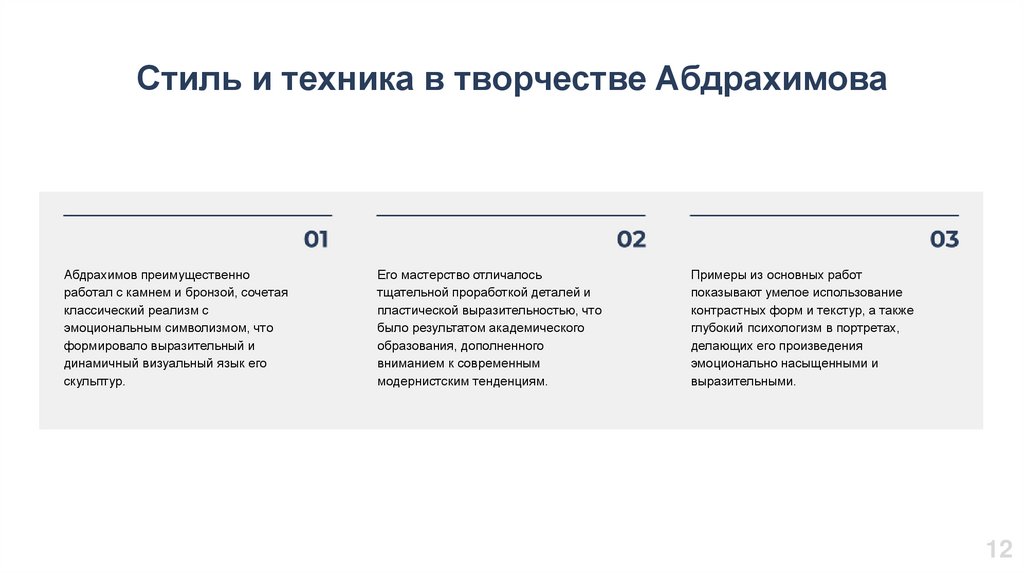 Стиль и техника в творчестве Абдрахимова

01

Абдрахимов преимущественно работал с камнем и бронзой, сочетая классический реализм с эмоциональным символизмом, что формировало выразительный и динамичный визуальный язык его скульптур.

02

Его мастерство отличалось тщательной проработкой деталей и пластической выразительностью, что было результатом академического образования, дополненного вниманием к современным модернистским тенденциям.

03

Примеры из основных работ показывают умелое использование контрастных форм и текстур, а также глубокий психологизм в портретах, делающих его произведения эмоционально насыщенными и выразительными.

12